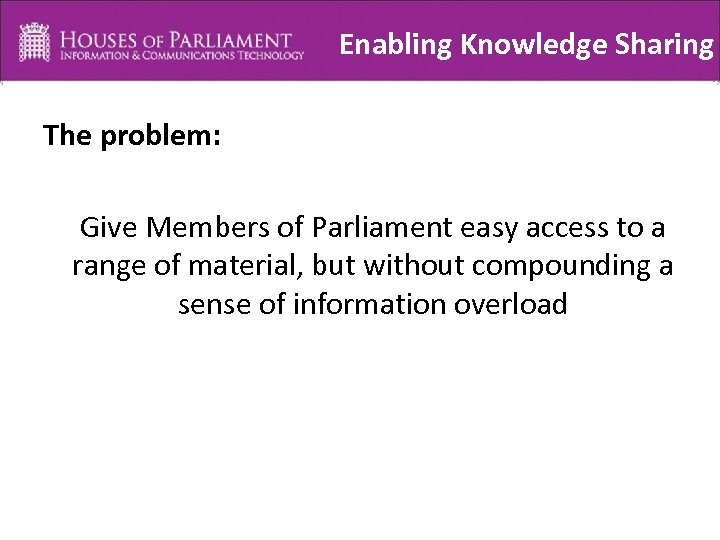 HOUSES OF PARLIAMENT
INFORMATION & COMMUNICATIONS TECHNOLOGY

Enabling Knowledge Sharing

The problem:

Give Members of Parliament easy access to a range of material, but without compounding a sense of information overload